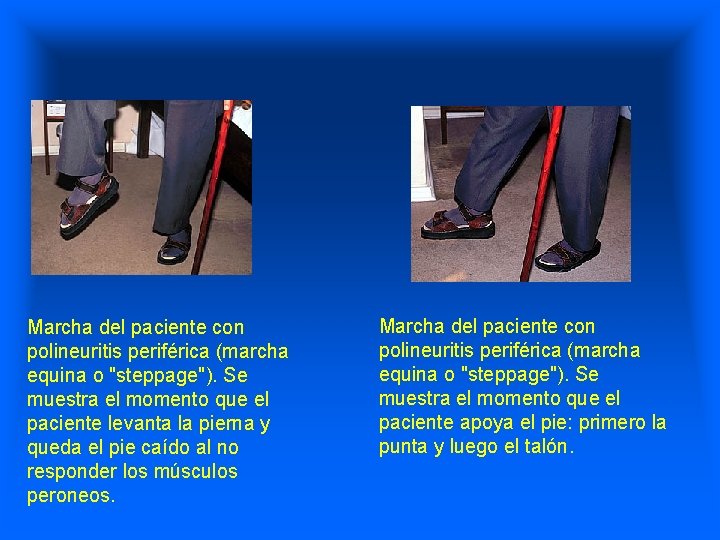 Marcha del paciente con polineuritis periférica (marcha equina o "steppage"). Se muestra el momento que el paciente levanta la pierna y queda el pie caído al no responder los músculos peroneos.

Marcha del paciente con polineuritis periférica (marcha equina o "steppage"). Se muestra el momento que el paciente apoya el pie: primero la punta y luego el talón.